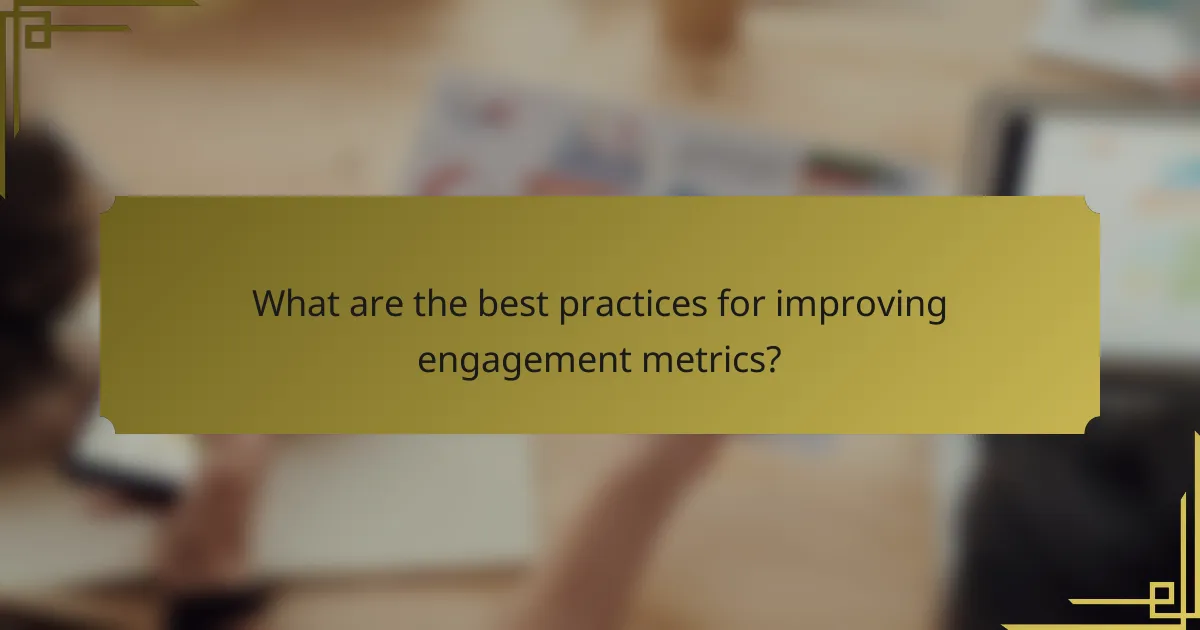 What are the best practices for improving engagement metrics?